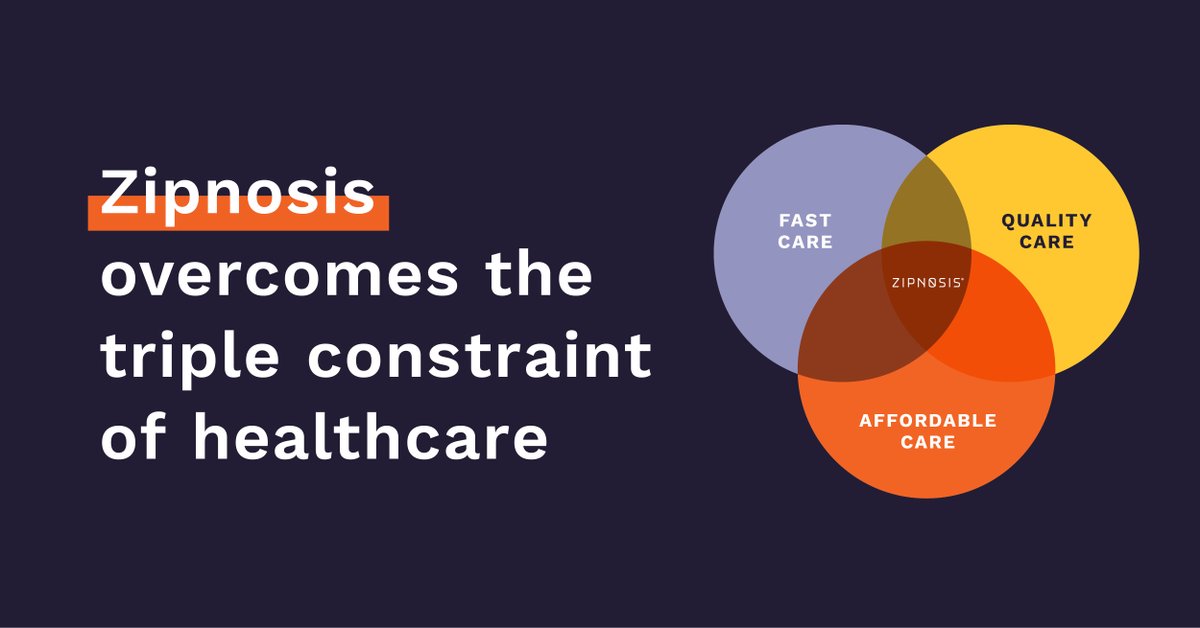 Zipnosis overcomes the triple constraint of healthcare

FAST CARE

QUALITY CARE

ZIPNOSIS

AFFORDABLE CARE